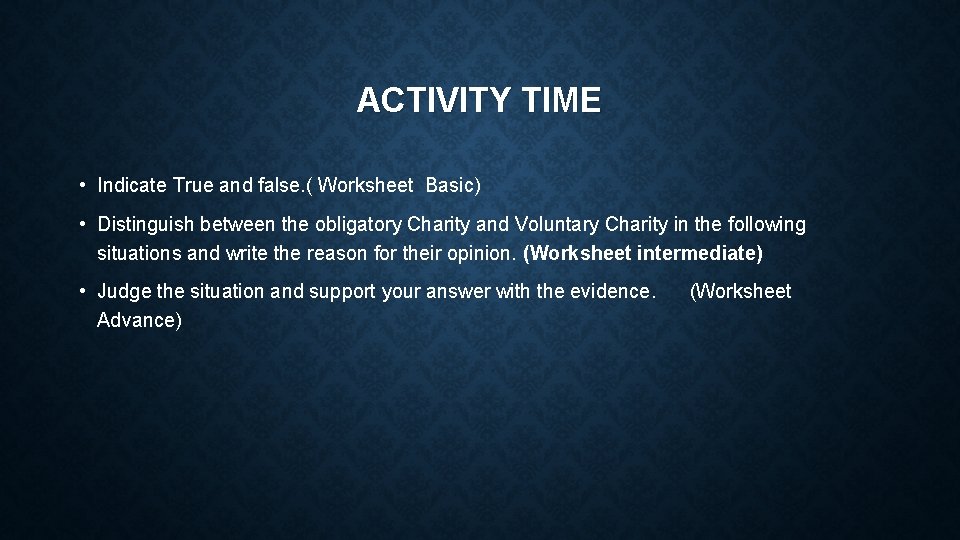 ACTIVITY TIME

• Indicate True and false.( Worksheet Basic)

• Distinguish between the obligatory Charity and Voluntary Charity in the following situations and write the reason for their opinion. (Worksheet intermediate)

• Judge the situation and support your answer with the evidence. (Worksheet Advance)